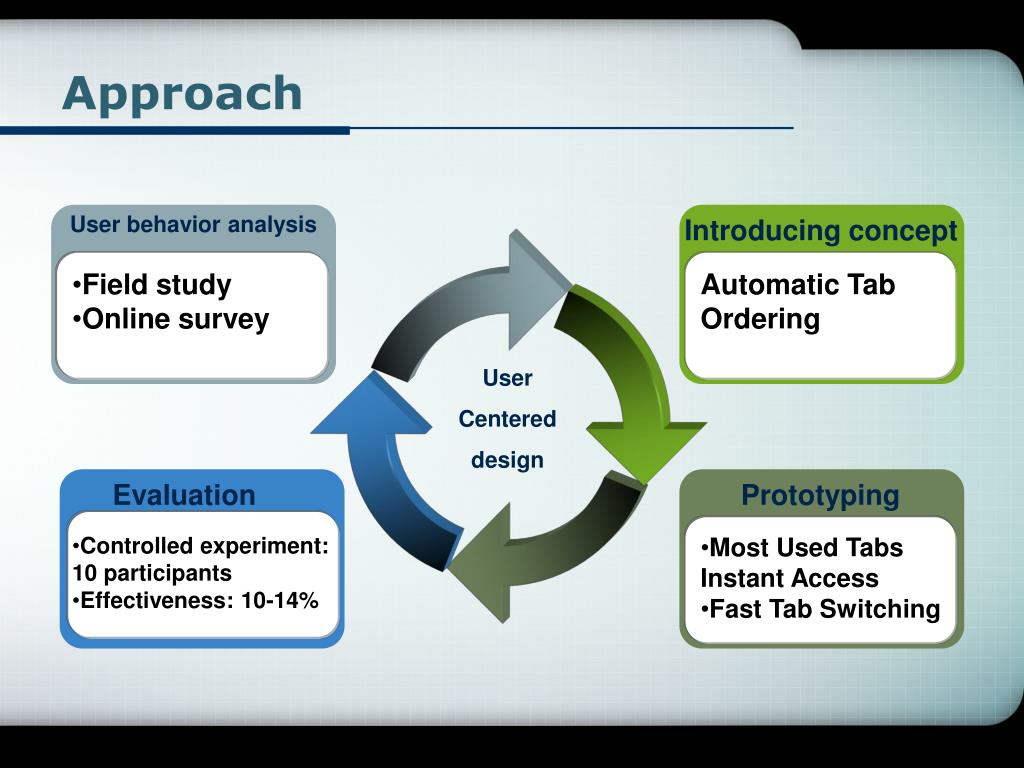 Approach

User behavior analysis

•Field study
•Online survey

Introducing concept

Automatic Tab Ordering

User Centered design

Evaluation

•Controlled experiment: 10 participants
•Effectiveness: 10-14%

Prototyping

•Most Used Tabs Instant Access
•Fast Tab Switching